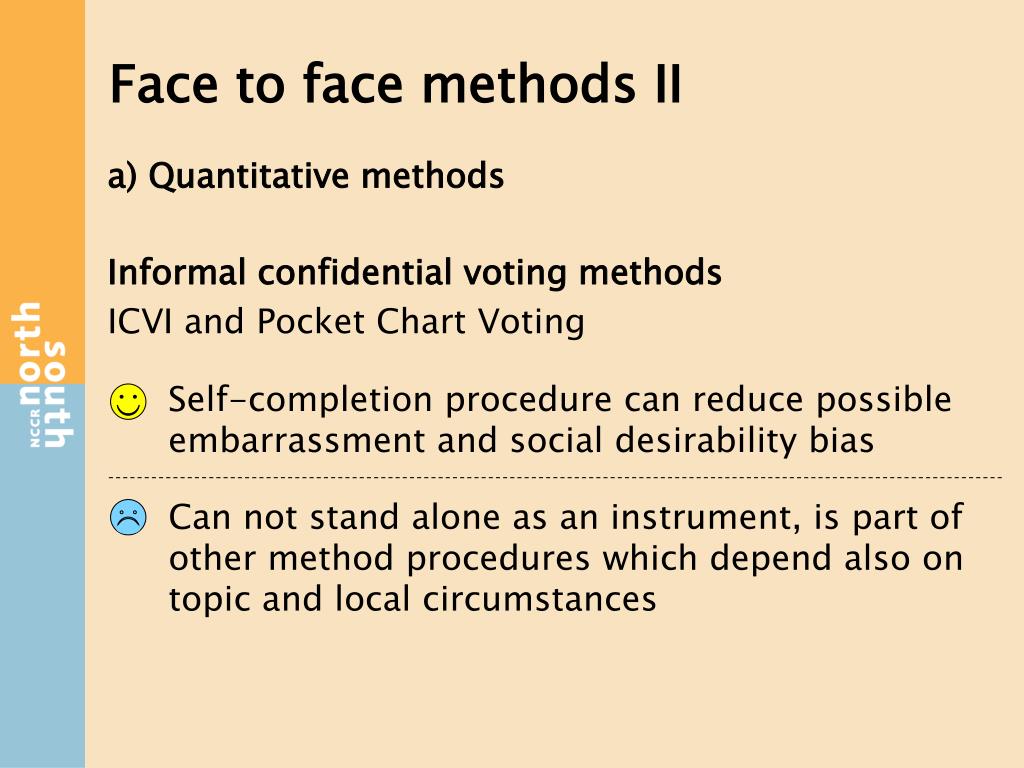 NCCR north south

Face to face methods II

a) Quantitative methods

Informal confidential voting methods
ICVI and Pocket Chart Voting

Self-completion procedure can reduce possible embarrassment and social desirability bias

Can not stand alone as an instrument, is part of other method procedures which depend also on topic and local circumstances